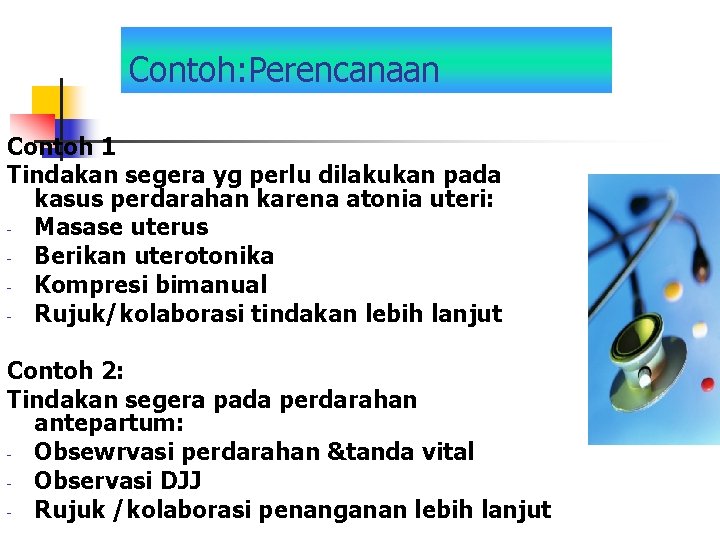 Contoh:Perencanaan

Contoh 1
Tindakan segera yg perlu dilakukan pada kasus perdarahan karena atonia uteri:
- Masase uterus
- Berikan uterotonika
- Kompresi bimanual
- Rujuk/kolaborasi tindakan lebih lanjut

Contoh 2:
Tindakan segera pada perdarahan antepartum:
- Obsewrvasi perdarahan &tanda vital
- Observasi DJJ
- Rujuk /kolaborasi penanganan lebih lanjut